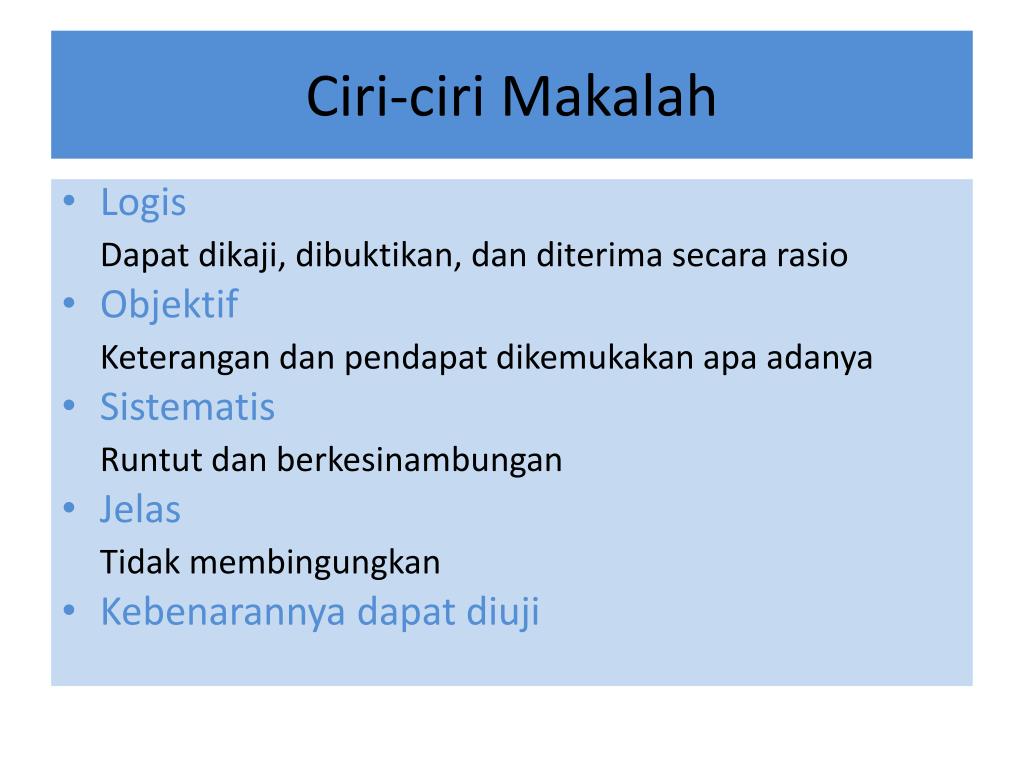 Ciri-ciri Makalah

• Logis
Dapat dikaji, dibuktikan, dan diterima secara rasio
• Objektif
Keterangan dan pendapat dikemukakan apa adanya
• Sistematis
Runtut dan berkesinambungan
• Jelas
Tidak membingungkan
• Kebenarannya dapat diuji